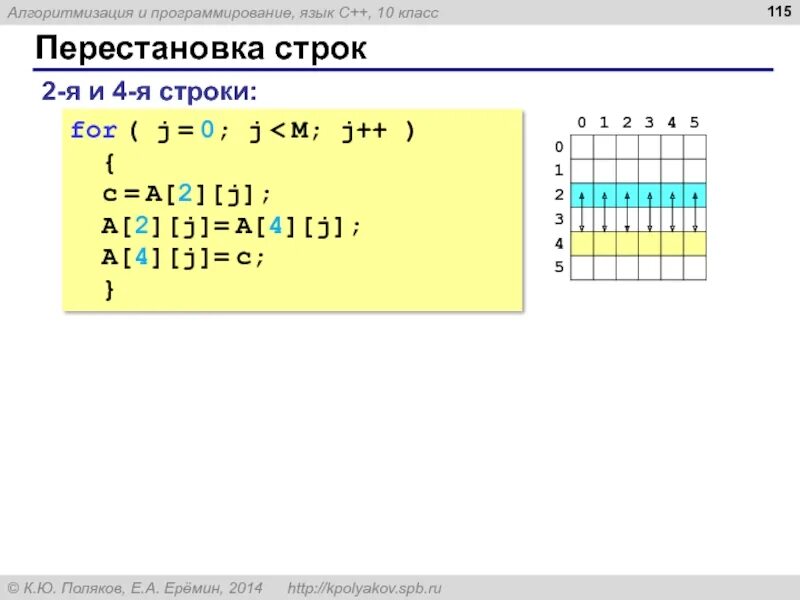 Алгоритмизация и программирование, язык C++, 10 класс

115

Перестановка строк

2-я и 4-я строки:

for ( j = 0; j < M; j++ )
  {
  c = A[2][j];
  A[2][j]= A[4][j];
  A[4][j]= c;
  }

0 1 2 3 4 5
0
1
2
3
4
5

© К.Ю. Поляков, Е.А. Ерёмин, 2014 http://kpolyakov.spb.ru